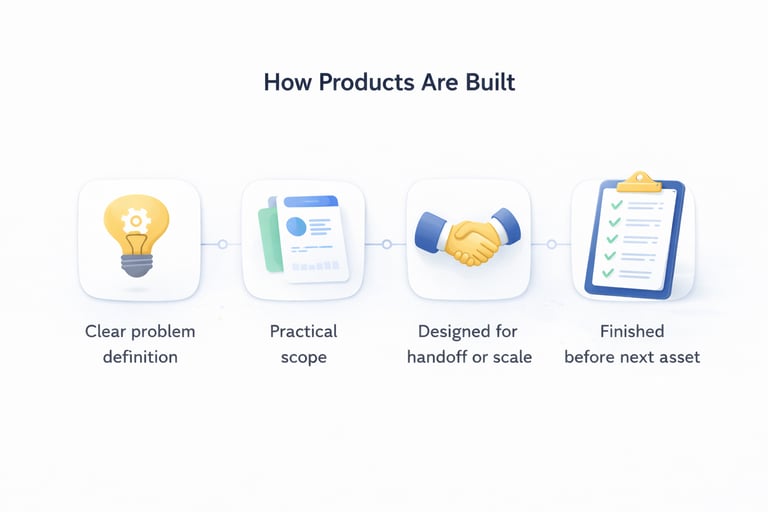 How Products Are Built

Clear problem definition

Practical scope

Designed for handoff or scale

Finished before next asset